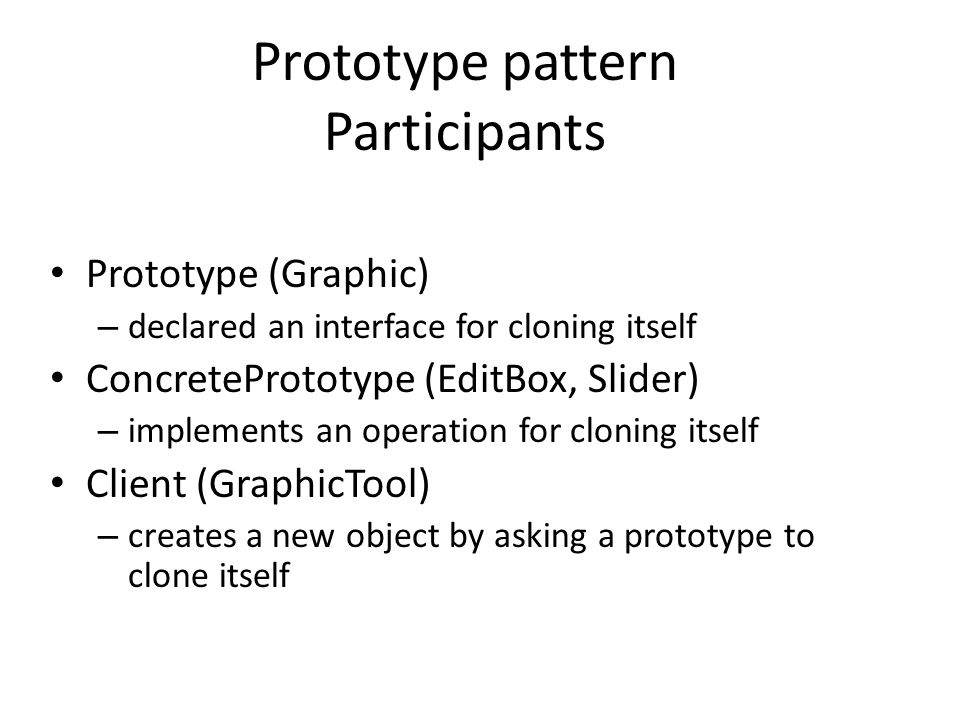 Prototype pattern
Participants

• Prototype (Graphic)
  – declared an interface for cloning itself
• ConcretePrototype (EditBox, Slider)
  – implements an operation for cloning itself
• Client (GraphicTool)
  – creates a new object by asking a prototype to clone itself